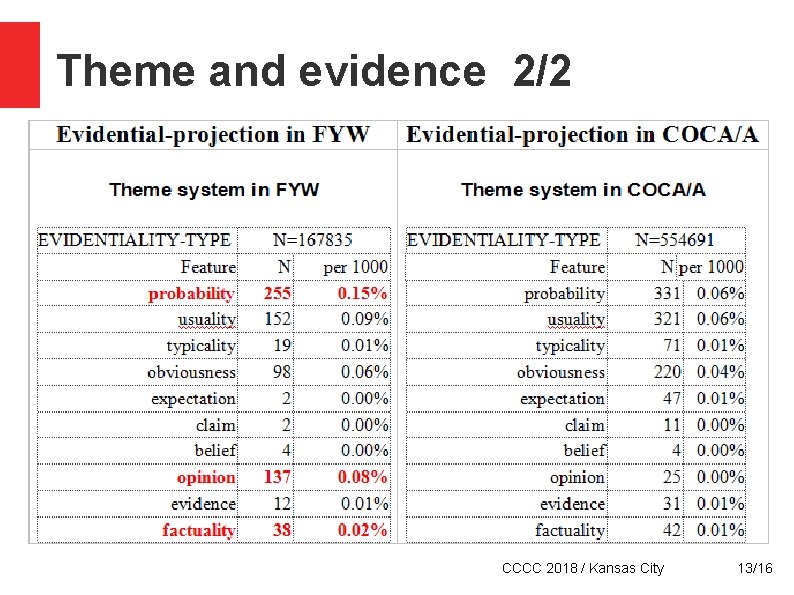 Theme and evidence 2/2

Evidential-projection in FYW

Theme system in FYW

| EVIDENTIALITY-TYPE | N=167835 | |
|---|---|---|
| Feature | N | per 1000 |
| probability | 255 | 0.15% |
| usuality | 152 | 0.09% |
| typicality | 19 | 0.01% |
| obviousness | 98 | 0.06% |
| expectation | 2 | 0.00% |
| claim | 2 | 0.00% |
| belief | 4 | 0.00% |
| opinion | 137 | 0.08% |
| evidence | 12 | 0.01% |
| factuality | 38 | 0.02% |

Evidential-projection in COCA/A

Theme system in COCA/A

| EVIDENTIALITY-TYPE | N=554691 | |
|---|---|---|
| Feature | N | per 1000 |
| probability | 331 | 0.06% |
| usuality | 321 | 0.06% |
| typicality | 71 | 0.01% |
| obviousness | 220 | 0.04% |
| expectation | 47 | 0.01% |
| claim | 11 | 0.00% |
| belief | 4 | 0.00% |
| opinion | 25 | 0.00% |
| evidence | 31 | 0.01% |
| factuality | 42 | 0.01% |

CCCC 2018 / Kansas City

13/16